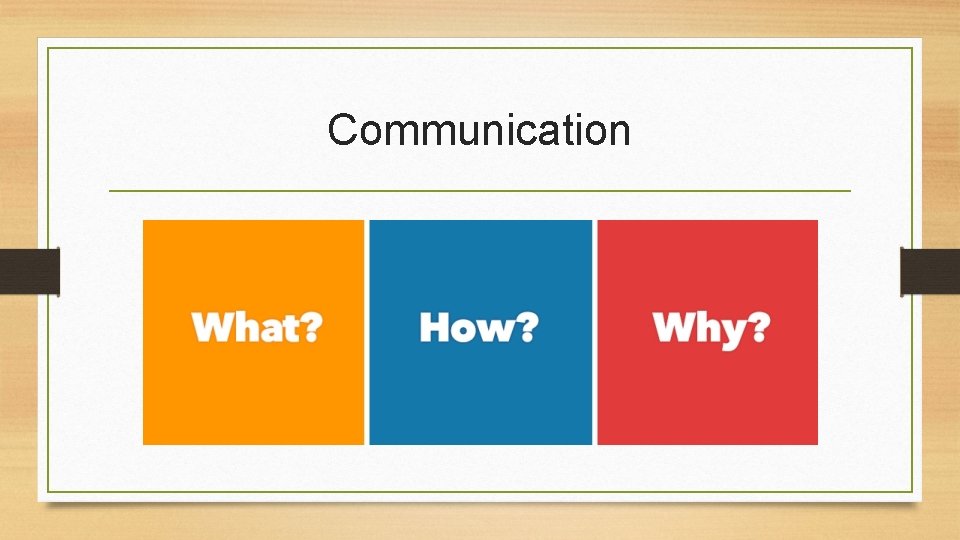 Communication

What?

How?

Why?